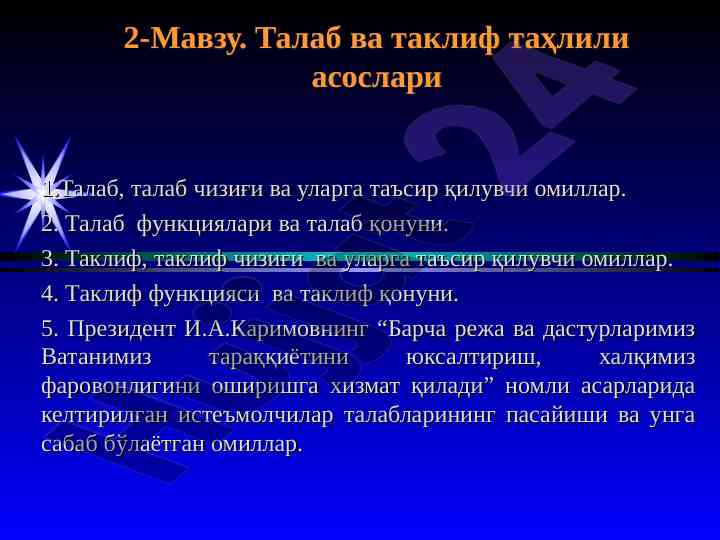 2-Мавзу. Талаб ва таклиф таҳлили асослари

1.Талаб, талаб чизиғи ва уларга таъсир қилувчи омиллар.

2. Талаб функциялари ва талаб қонуни.

3. Таклиф, таклиф чизиғи ва уларга таъсир қилувчи омиллар.

4. Таклиф функцияси ва таклиф қонуни.

5. Президент И.А.Каримовнинг “Барча режа ва дастурларимиз Ватанимиз тараққиётини юксалтириш, халқимиз фаровонлигини оширишга хизмат қилади” номли асарларида келтирилган истеъмолчилар талабларининг пасайиши ва унга сабаб бўлаётган омиллар.